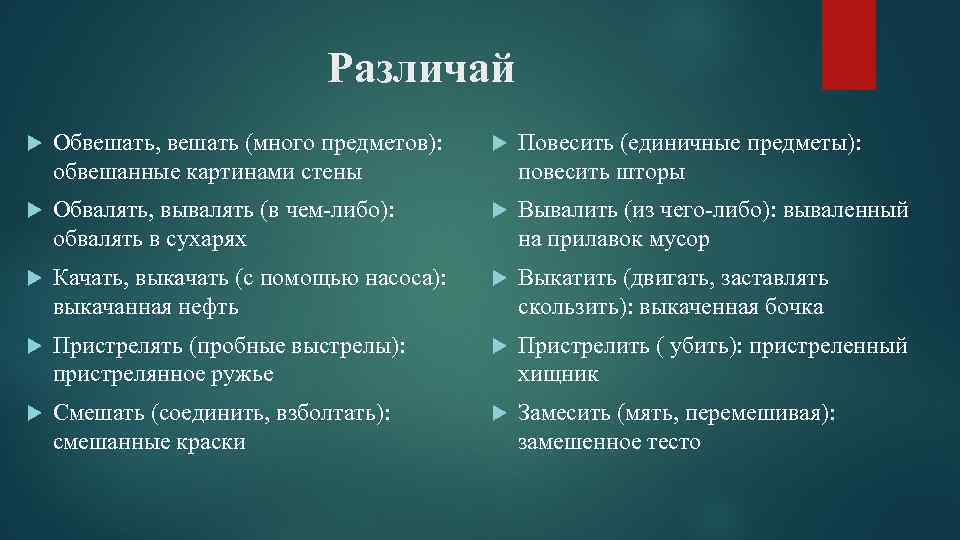 Различай

Обвешать, вешать (много предметов): обвешанные картинами стены

Обвалять, вывалять (в чем-либо): обвалять в сухарях

Качать, выкачать (с помощью насоса): выкачанная нефть

Пристрелять (пробные выстрелы): пристрелянное ружье

Смешать (соединить, взболтать): смешанные краски

Повесить (единичные предметы): повесить шторы

Вывалить (из чего-либо): вываленный на прилавок мусор

Выкатить (двигать, заставлять скользить): выкаченная бочка

Пристрелить ( убить): пристреленный хищник

Замесить (мять, перемешивая): замешенное тесто